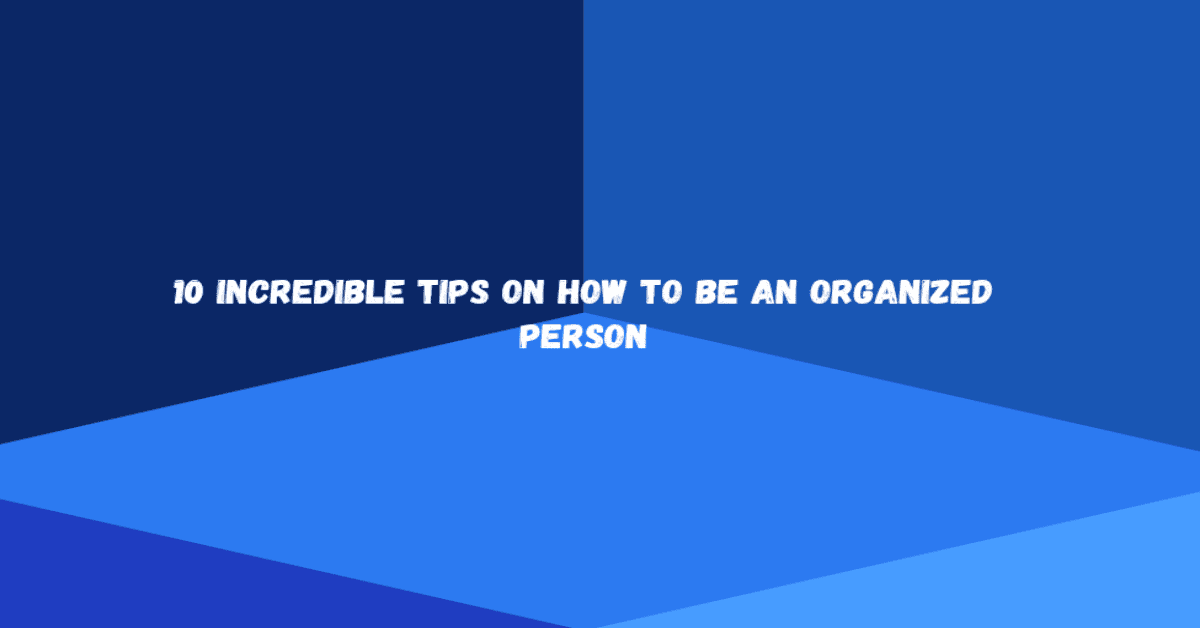 10 INCREDIBLE TIPS ON HOW TO BE AN ORGANIZED PERSON